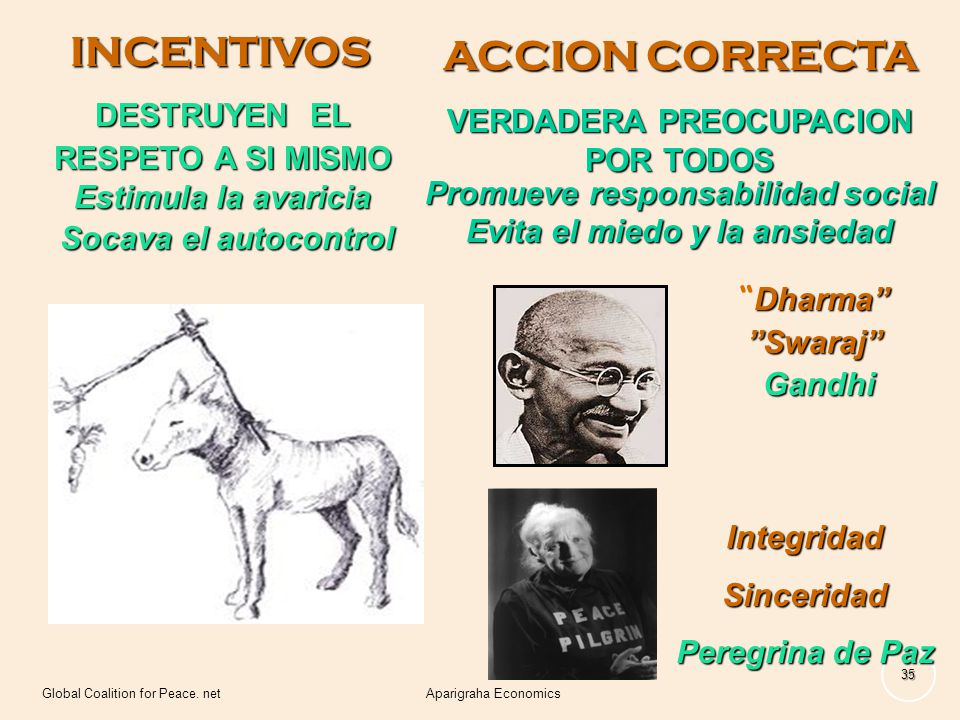 INCENTIVOS

DESTRUYEN EL RESPETO A SI MISMO
Estimula la avaricia
Socava el autocontrol

ACCION CORRECTA

VERDADERA PREOCUPACION POR TODOS
Promueve responsabilidad social
Evita el miedo y la ansiedad

"Dharma"
"Swaraj"
Gandhi

PEACE PILGRIM

Integridad
Sinceridad
Peregrina de Paz

Global Coalition for Peace. net
Aparigraha Economics
35